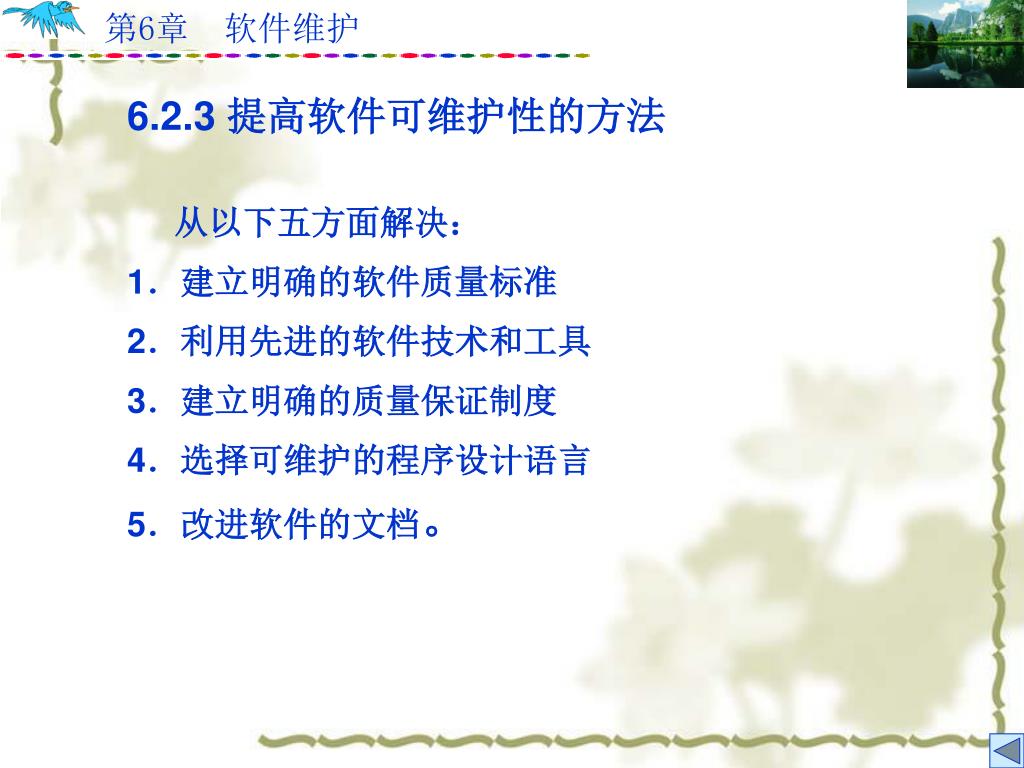 第6章　软件维护

6.2.3 提高软件可维护性的方法

从以下五方面解决：

1．建立明确的软件质量标准

2．利用先进的软件技术和工具

3．建立明确的质量保证制度

4．选择可维护的程序设计语言

5．改进软件的文档。